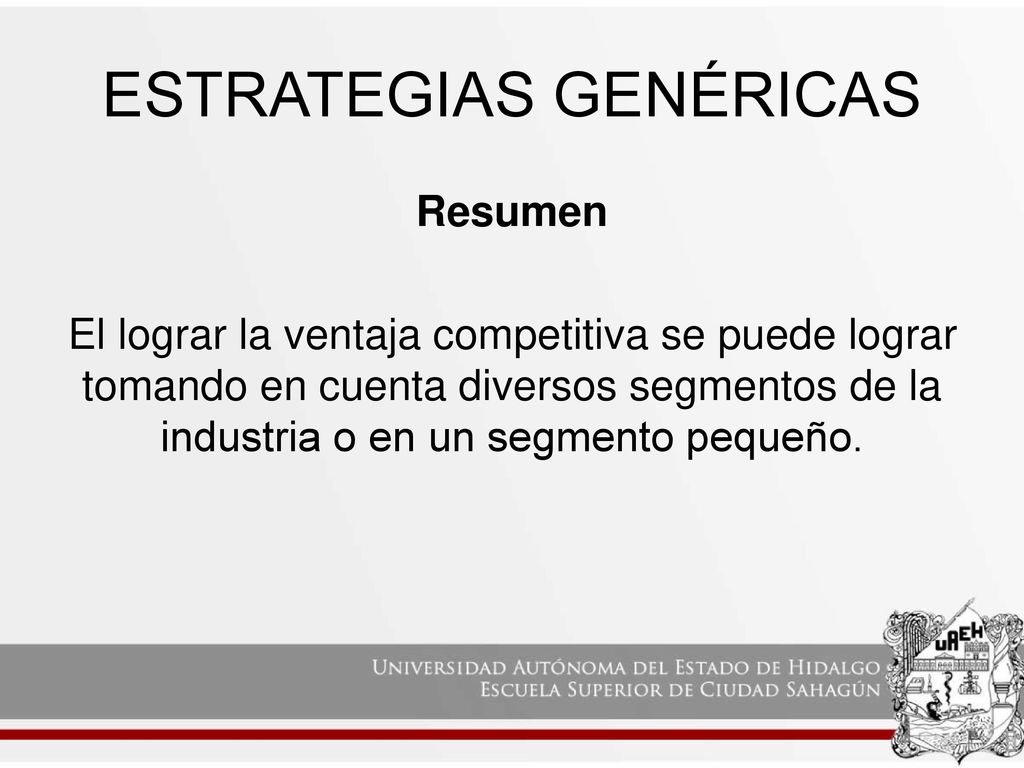 ESTRATEGIAS GENÉRICAS

Resumen

El lograr la ventaja competitiva se puede lograr tomando en cuenta diversos segmentos de la industria o en un segmento pequeño.

UNIVERSIDAD AUTÓNOMA DEL ESTADO DE HIDALGO
ESCUELA SUPERIOR DE CIUDAD SAHAGÚN

UAEH